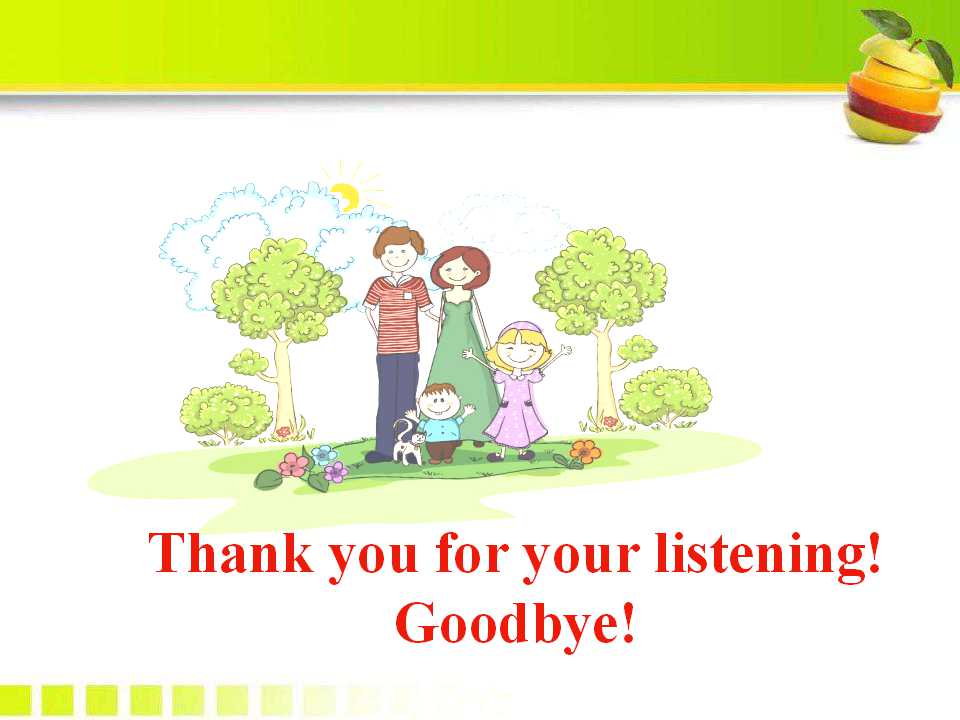 Thank you for your listening!
Goodbye!